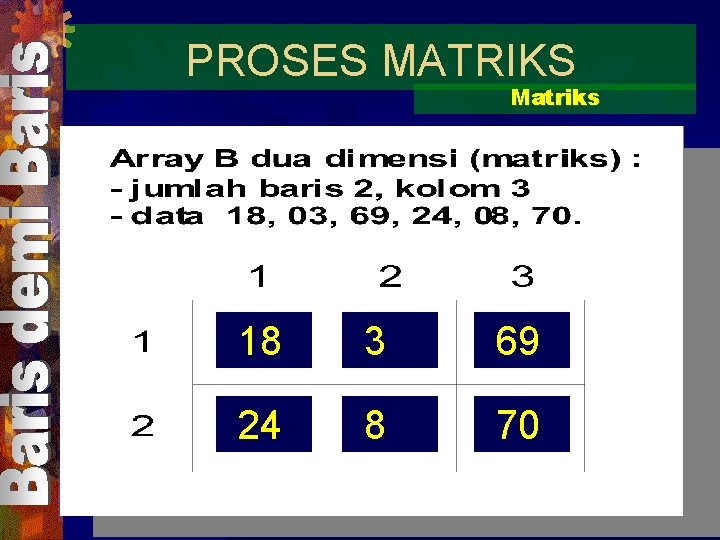 Baris demi Baris

PROSES MATRIKS

Matriks

Array B dua dimensi (matriks) :
- jumlah baris 2, kolom 3
- data 18, 03, 69, 24, 08, 70.

|   | 1 | 2 | 3 |
|---|---|---|---|
| 1 | 18 | 3 | 69 |
| 2 | 24 | 8 | 70 |